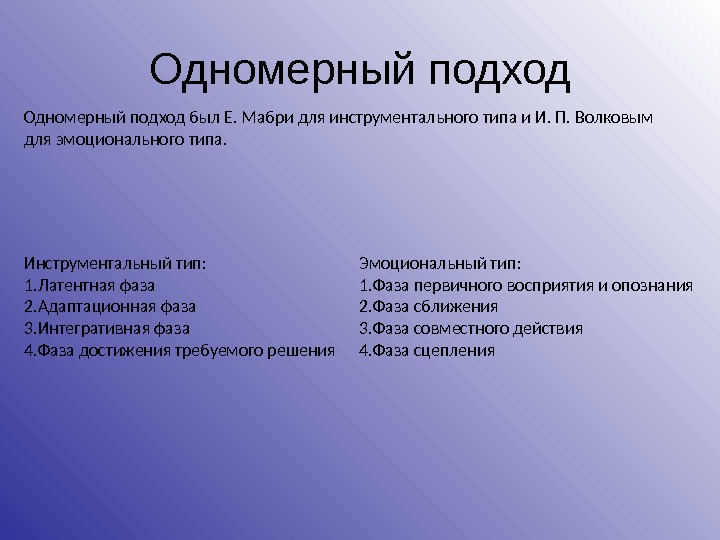 Одномерный подход

Одномерный подход был Е. Мабри для инструментального типа и И. П. Волковым для эмоционального типа.

Инструментальный тип:
1.Латентная фаза
2.Адаптационная фаза
3.Интегративная фаза
4.Фаза достижения требуемого решения

Эмоциональный тип:
1.Фаза первичного восприятия и опознания
2.Фаза сближения
3.Фаза совместного действия
4.Фаза сцепления